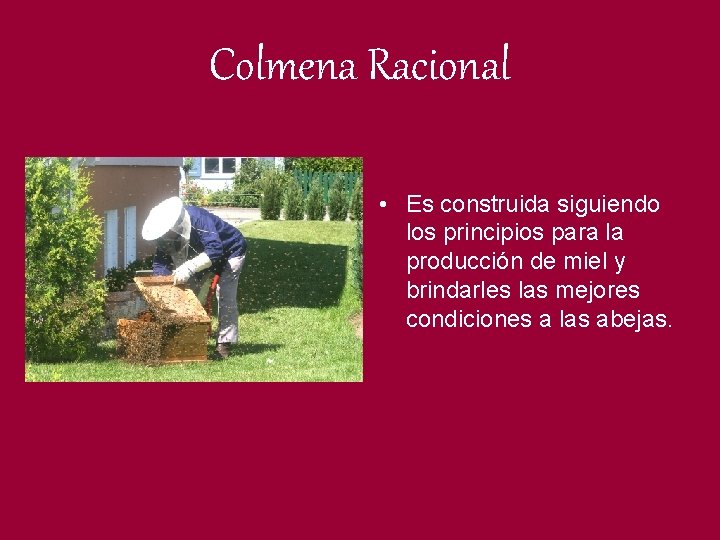 Colmena Racional

• Es construida siguiendo los principios para la producción de miel y brindarles las mejores condiciones a las abejas.